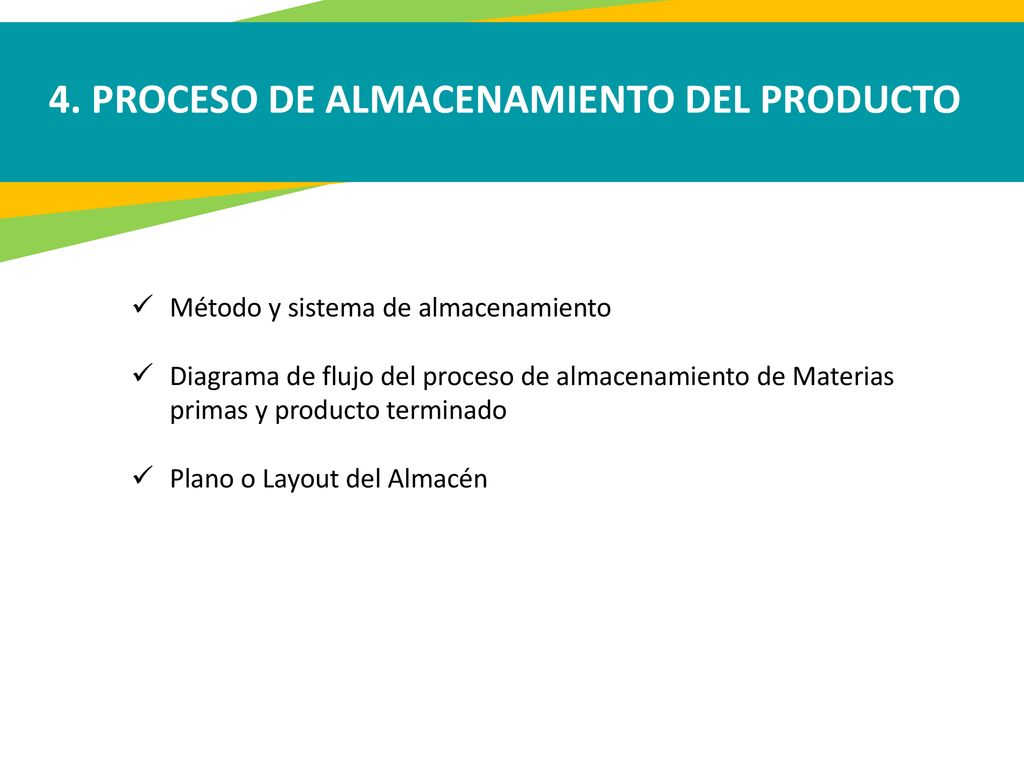 4. PROCESO DE ALMACENAMIENTO DEL PRODUCTO

✓ Método y sistema de almacenamiento

✓ Diagrama de flujo del proceso de almacenamiento de Materias primas y producto terminado

✓ Plano o Layout del Almacén